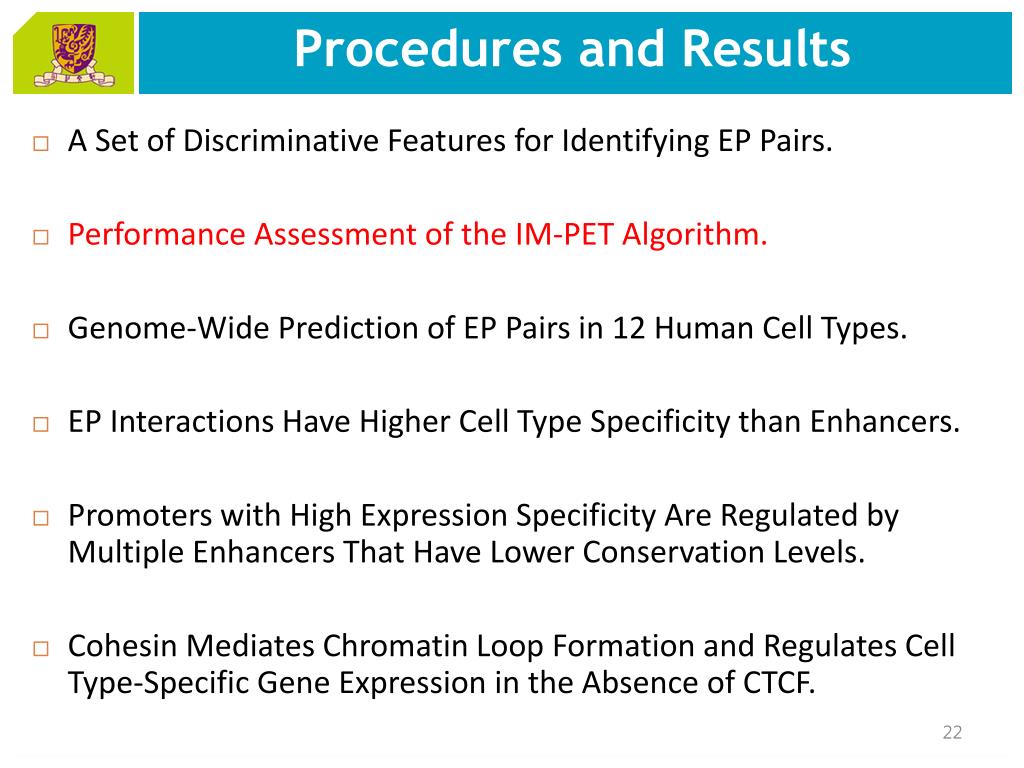 Procedures and Results

□ A Set of Discriminative Features for Identifying EP Pairs.

□ Performance Assessment of the IM-PET Algorithm.

□ Genome-Wide Prediction of EP Pairs in 12 Human Cell Types.

□ EP Interactions Have Higher Cell Type Specificity than Enhancers.

□ Promoters with High Expression Specificity Are Regulated by Multiple Enhancers That Have Lower Conservation Levels.

□ Cohesin Mediates Chromatin Loop Formation and Regulates Cell Type-Specific Gene Expression in the Absence of CTCF.

22